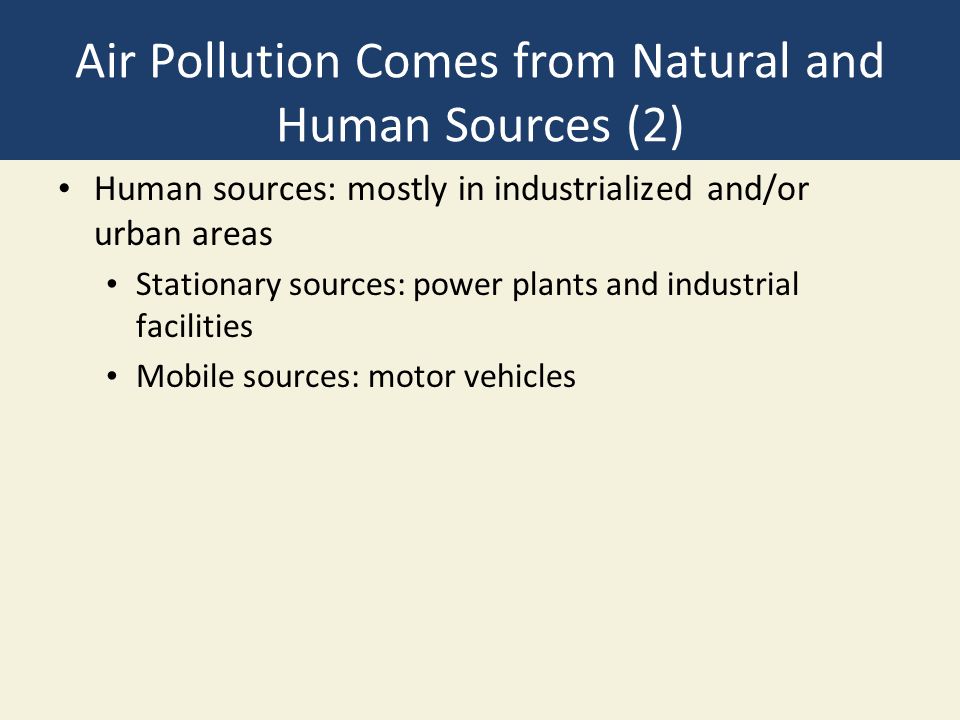 Air Pollution Comes from Natural and Human Sources (2)

• Human sources: mostly in industrialized and/or urban areas
  • Stationary sources: power plants and industrial facilities
  • Mobile sources: motor vehicles